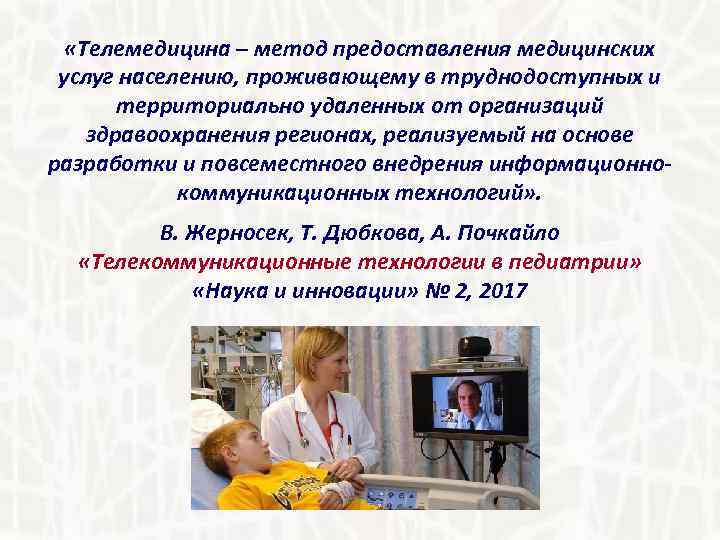 «Телемедицина – метод предоставления медицинских услуг населению, проживающему в труднодоступных и территориально удаленных от организаций здравоохранения регионах, реализуемый на основе разработки и повсеместного внедрения информационно-коммуникационных технологий».

В. Жерносек, Т. Дюбкова, А. Почкайло
«Телекоммуникационные технологии в педиатрии»
«Наука и инновации» № 2, 2017